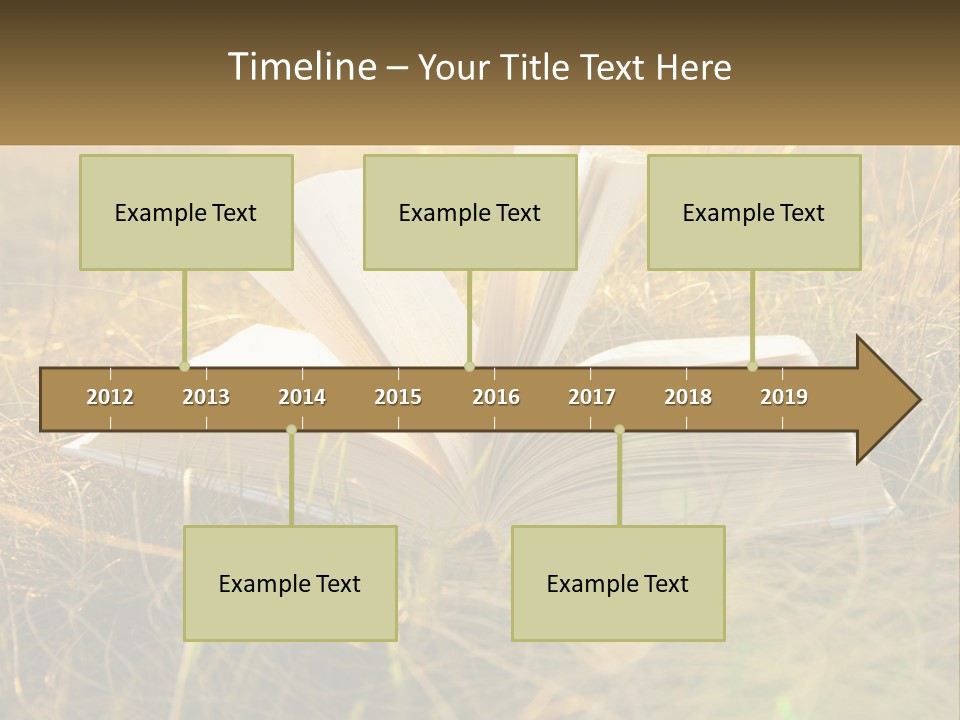 Timeline – Your Title Text Here

Example Text

Example Text

Example Text

2012 2013 2014 2015 2016 2017 2018 2019

Example Text

Example Text